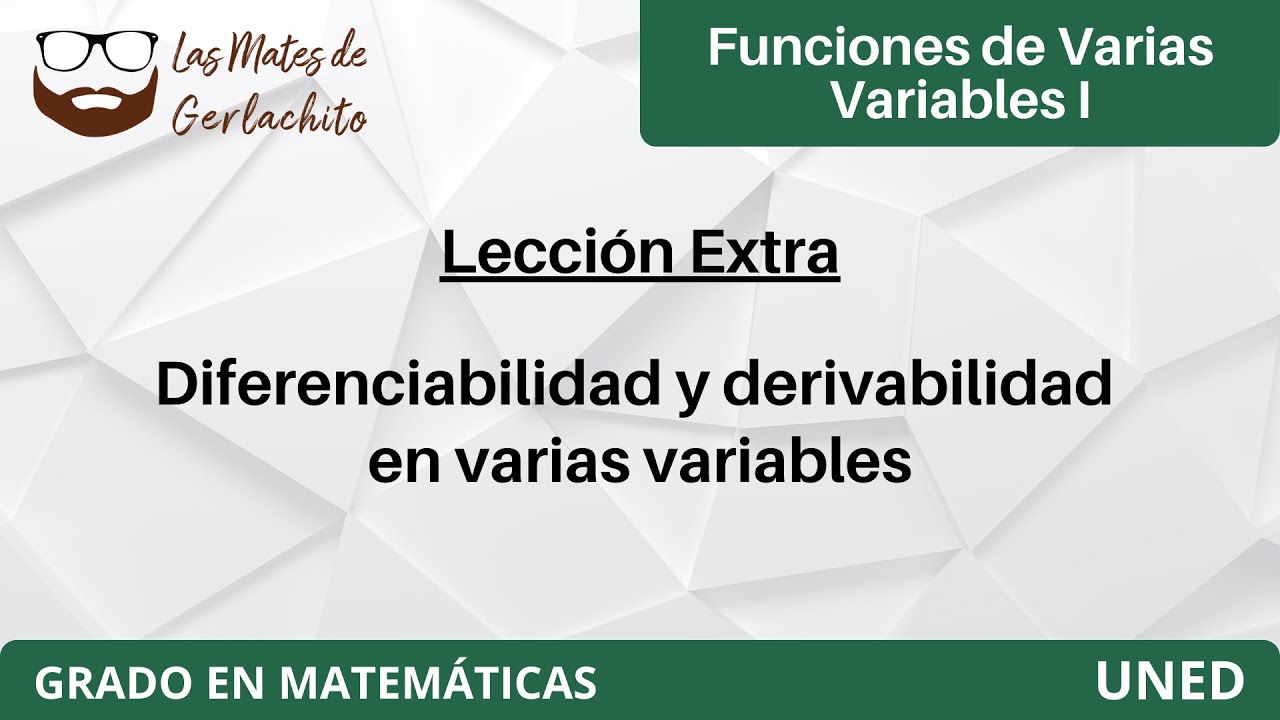 Las Mates de Gerlachito

Funciones de Varias Variables I

Lección Extra

Diferenciabilidad y derivabilidad en varias variables

GRADO EN MATEMÁTICAS

UNED